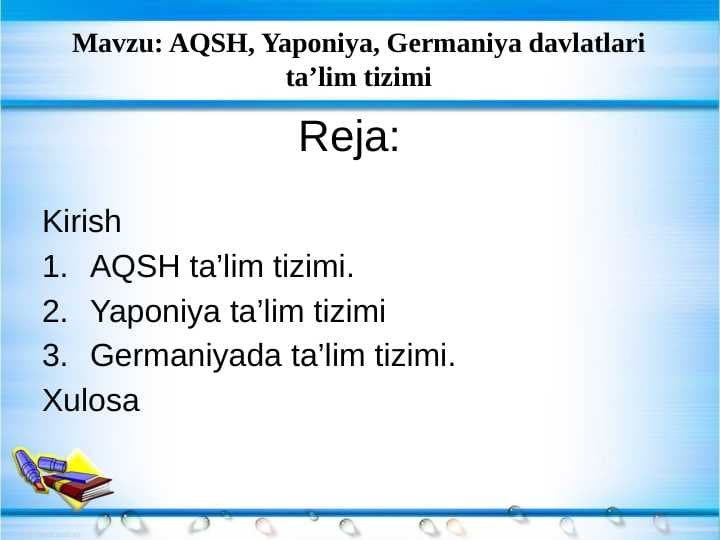 Mavzu: AQSH, Yaponiya, Germaniya davlatlari ta’lim tizimi

Reja:

Kirish
1. AQSH ta’lim tizimi.
2. Yaponiya ta’lim tizimi
3. Germaniyada ta’lim tizimi.
Xulosa